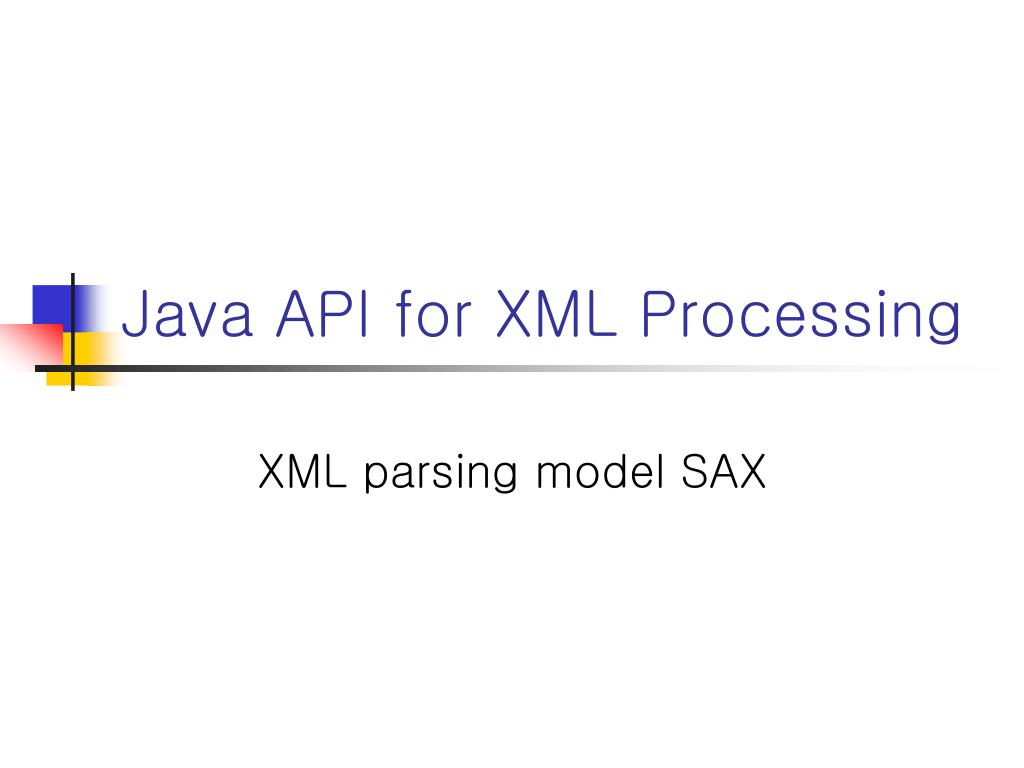 Java API for XML Processing

XML parsing model SAX